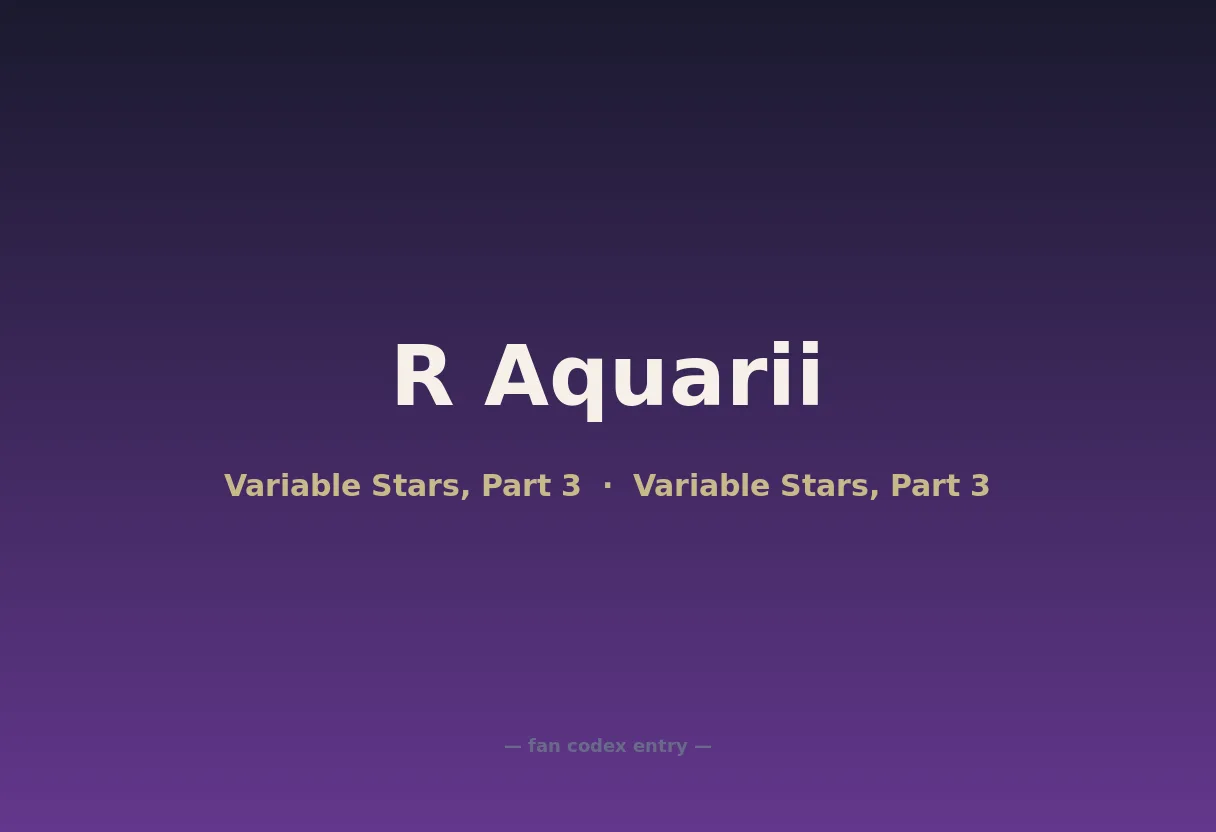 R Aquarii

Variable Stars, Part 3 · Variable Stars, Part 3

— fan codex entry —